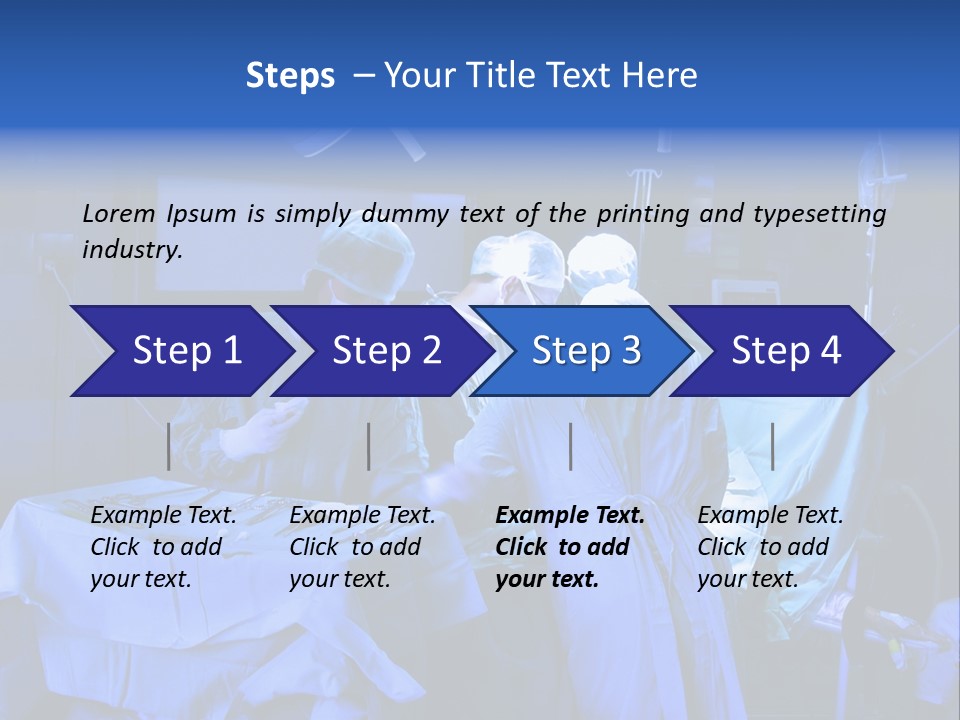 Steps – Your Title Text Here

Lorem Ipsum is simply dummy text of the printing and typesetting industry.

Step 1

Step 2

Step 3

Step 4

Example Text. Click to add your text.

Example Text. Click to add your text.

Example Text. Click to add your text.

Example Text. Click to add your text.